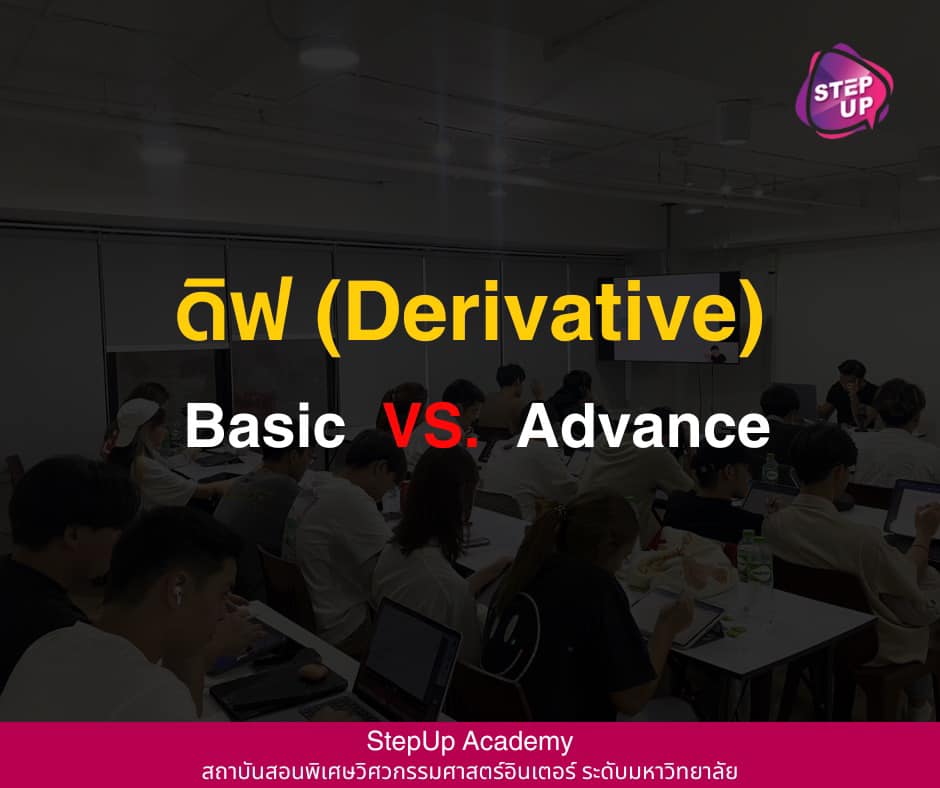 STEP UP

ดิฟ (Derivative)

Basic VS. Advance

StepUp Academy
สถาบันสอนพิเศษวิศวกรรมศาสตร์อินเตอร์ ระดับมหาวิทยาลัย